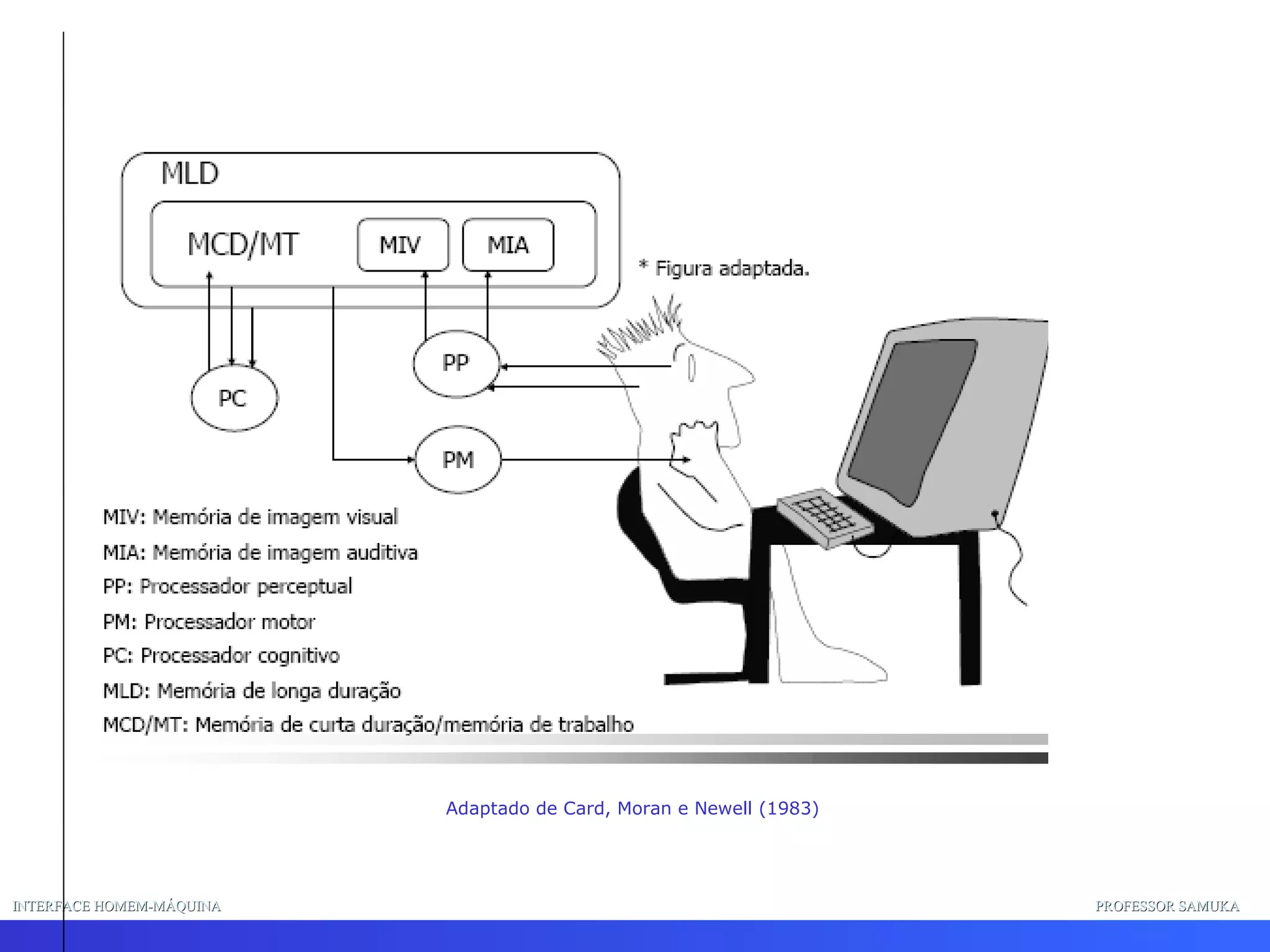 MLD

MCD/MT

MIV

MIA

* Figura adaptada.

PP

PC

PM

MIV: Memória de imagem visual
MIA: Memória de imagem auditiva
PP: Processador perceptual
PM: Processador motor
PC: Processador cognitivo
MLD: Memória de longa duração
MCD/MT: Memória de curta duração/memória de trabalho

Adaptado de Card, Moran e Newell (1983)

INTERFACE HOMEM-MÁQUINA

PROFESSOR SAMUKA